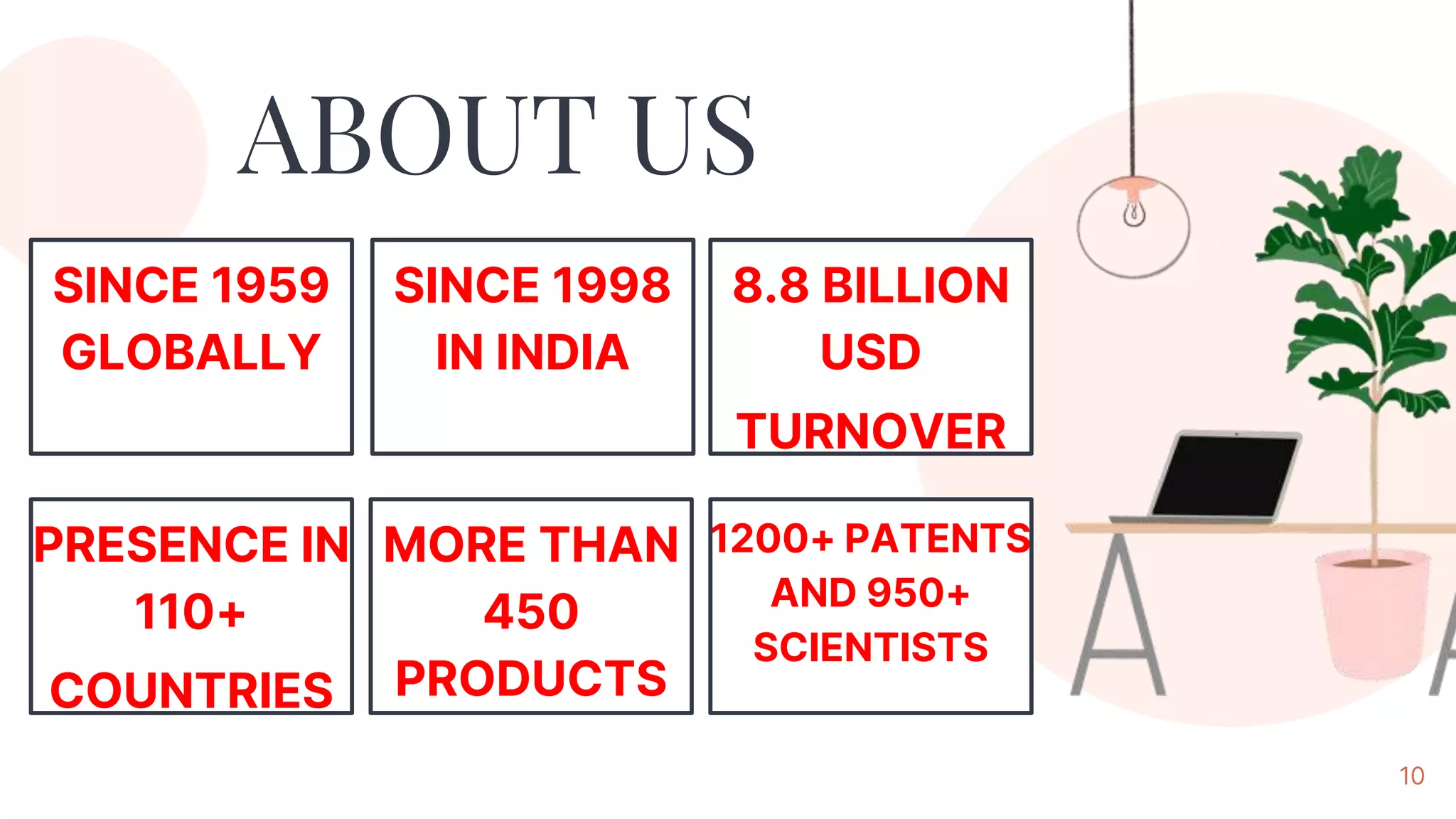 ABOUT US

SINCE 1959 GLOBALLY

SINCE 1998 IN INDIA

8.8 BILLION USD TURNOVER

PRESENCE IN 110+ COUNTRIES

MORE THAN 450 PRODUCTS

1200+ PATENTS AND 950+ SCIENTISTS

10